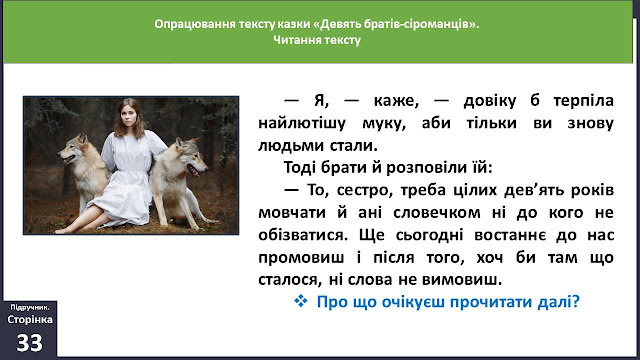 Опрацювання тексту казки «Девять братів-сіроманців».
Читання тексту

— Я, — каже, — довіку б терпіла найлютішу муку, аби тільки ви знову людьми стали.

Тоді брати й розповіли їй:

— То, сестро, треба цілих дев'ять років мовчати й ані словечком ні до кого не обізватися. Ще сьогодні востаннє до нас промовиш і після того, хоч би там що сталося, ні слова не вимовиш.

❖ Про що очікуєш прочитати далі?

Підручник.
Сторінка
33